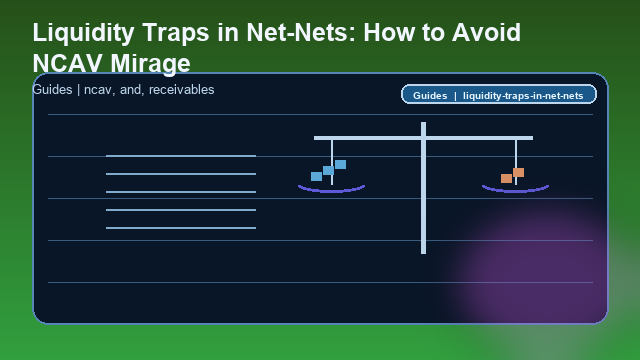 Liquidity Traps in Net-Nets: How to Avoid NCAV Mirage

Guides | ncav, and, receivables

Guides | liquidity-traps-in-net-nets